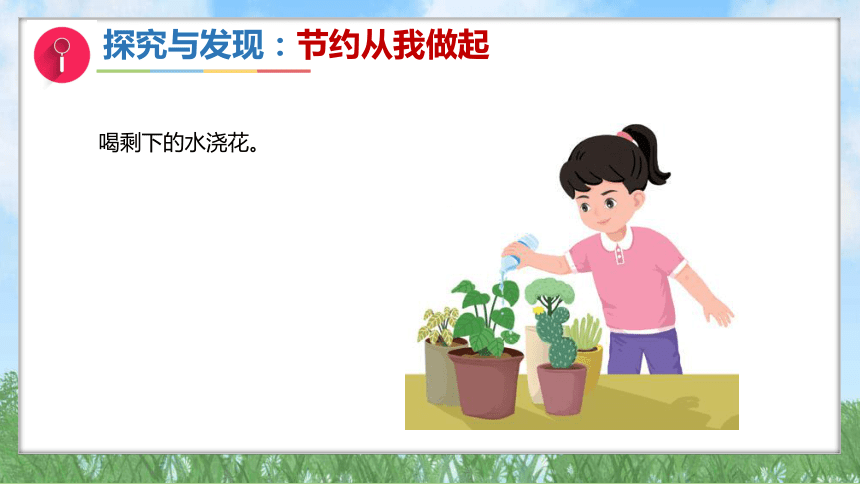 探究与发现：节约从我做起

喝剩下的水浇花。